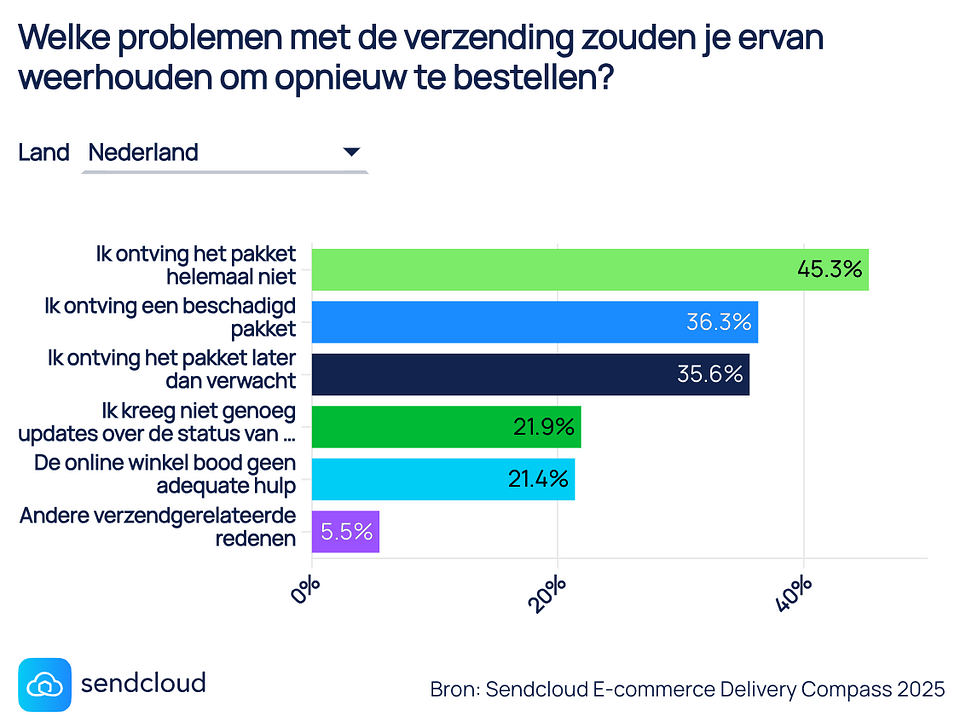 Welke problemen met de verzending zouden je ervan weerhouden om opnieuw te bestellen?

Land Nederland

Ik ontving het pakket helemaal niet 45.3%
Ik ontving een beschadigd pakket 36.3%
Ik ontving het pakket later dan verwacht 35.6%
Ik kreeg niet genoeg updates over de status van ... 21.9%
De online winkel bood geen adequate hulp 21.4%
Andere verzendgerelateerde redenen 5.5%

0%
20%
40%

sendcloud

Bron: Sendcloud E-commerce Delivery Compass 2025